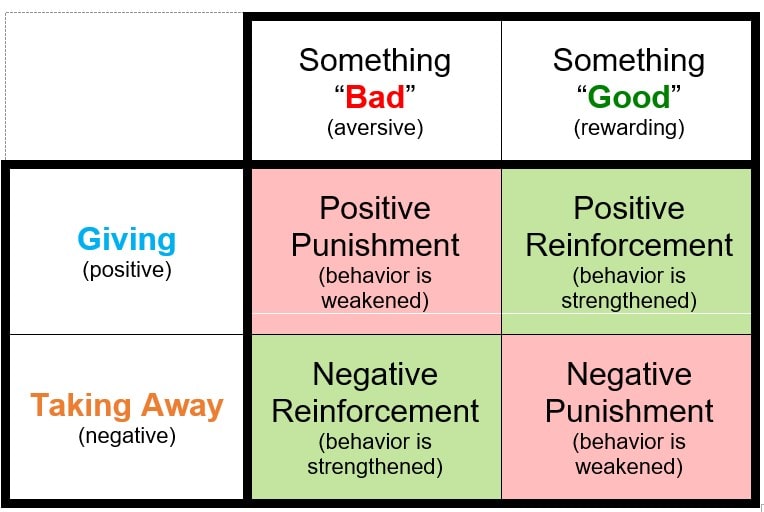 | | Something "Bad" (aversive) | Something "Good" (rewarding) |
|---|---|---|
| Giving (positive) | Positive Punishment (behavior is weakened) | Positive Reinforcement (behavior is strengthened) |
| Taking Away (negative) | Negative Reinforcement (behavior is strengthened) | Negative Punishment (behavior is weakened) |